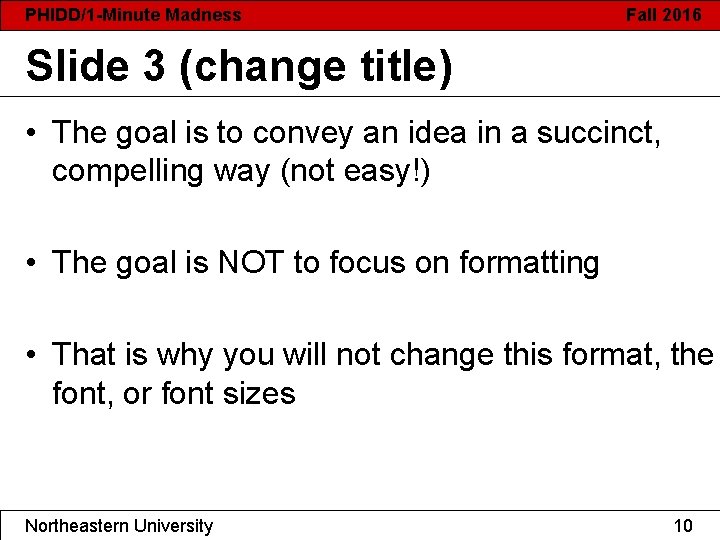 PHIDD/1-Minute Madness

Fall 2016

Slide 3 (change title)

• The goal is to convey an idea in a succinct, compelling way (not easy!)

• The goal is NOT to focus on formatting

• That is why you will not change this format, the font, or font sizes

Northeastern University

10